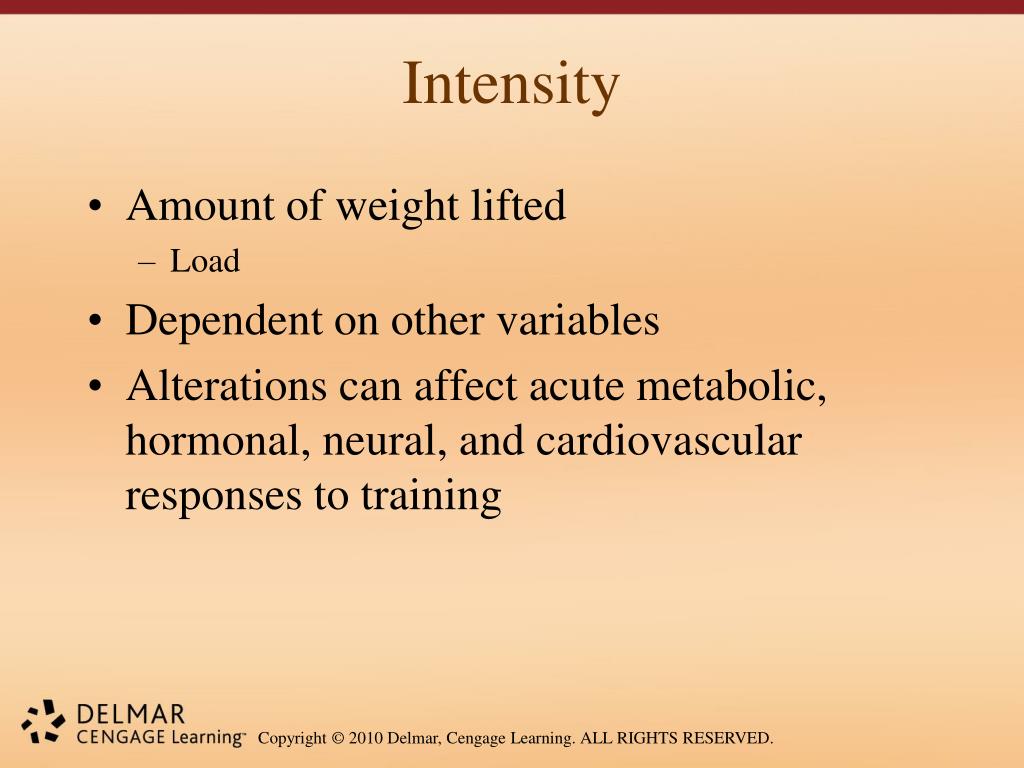 Intensity

• Amount of weight lifted
– Load
• Dependent on other variables
• Alterations can affect acute metabolic, hormonal, neural, and cardiovascular responses to training

DELMAR
CENGAGE Learning™ Copyright © 2010 Delmar, Cengage Learning. ALL RIGHTS RESERVED.